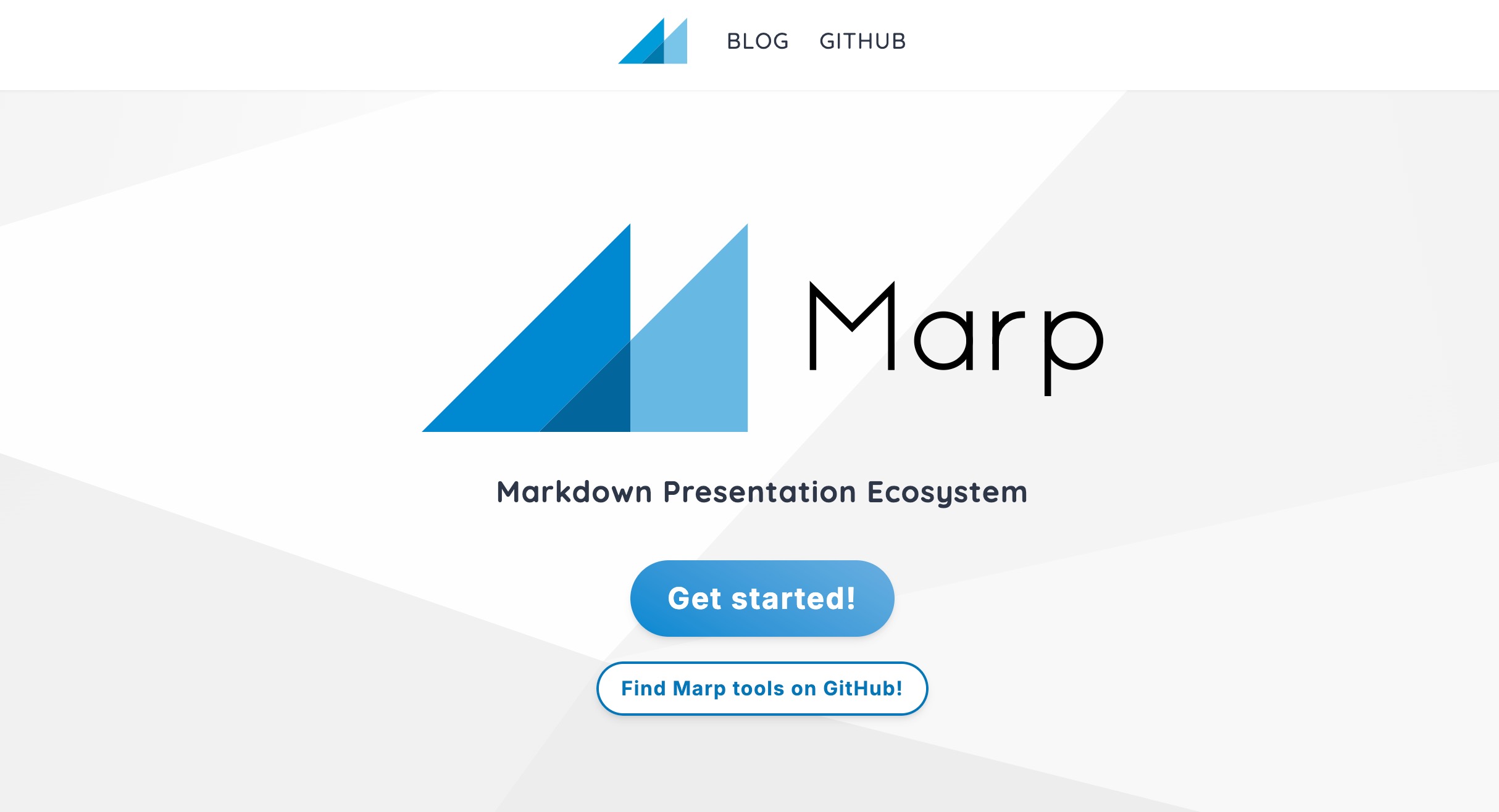 BLOG GITHUB

Marp

Markdown Presentation Ecosystem

Get started!

Find Marp tools on GitHub!